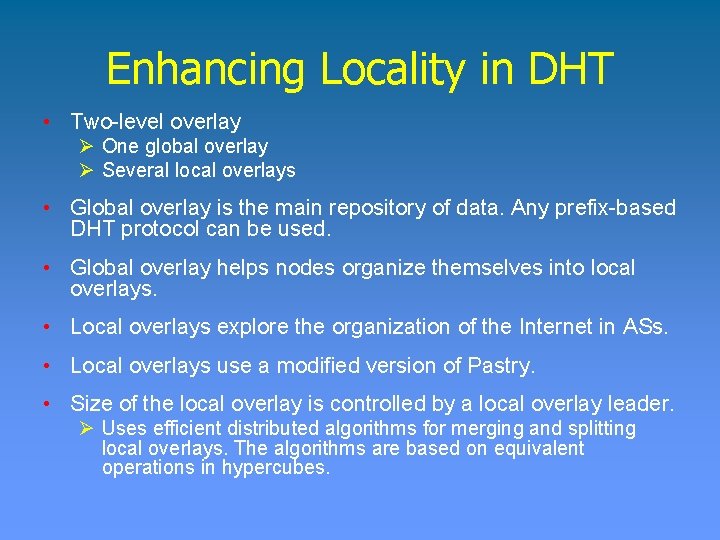 Enhancing Locality in DHT

• Two-level overlay
  ➢ One global overlay
  ➢ Several local overlays

• Global overlay is the main repository of data. Any prefix-based DHT protocol can be used.

• Global overlay helps nodes organize themselves into local overlays.

• Local overlays explore the organization of the Internet in ASs.

• Local overlays use a modified version of Pastry.

• Size of the local overlay is controlled by a local overlay leader.
  ➢ Uses efficient distributed algorithms for merging and splitting local overlays. The algorithms are based on equivalent operations in hypercubes.